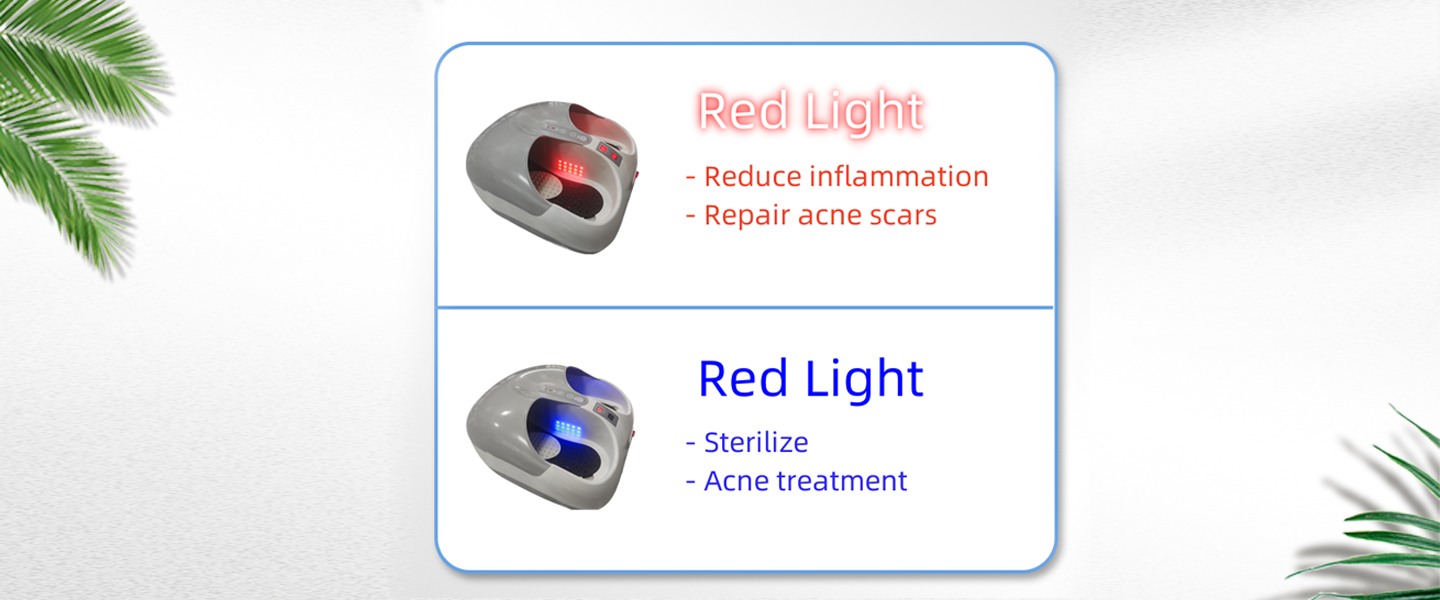 Red Light

- Reduce inflammation
- Repair acne scars

Red Light

- Sterilize
- Acne treatment